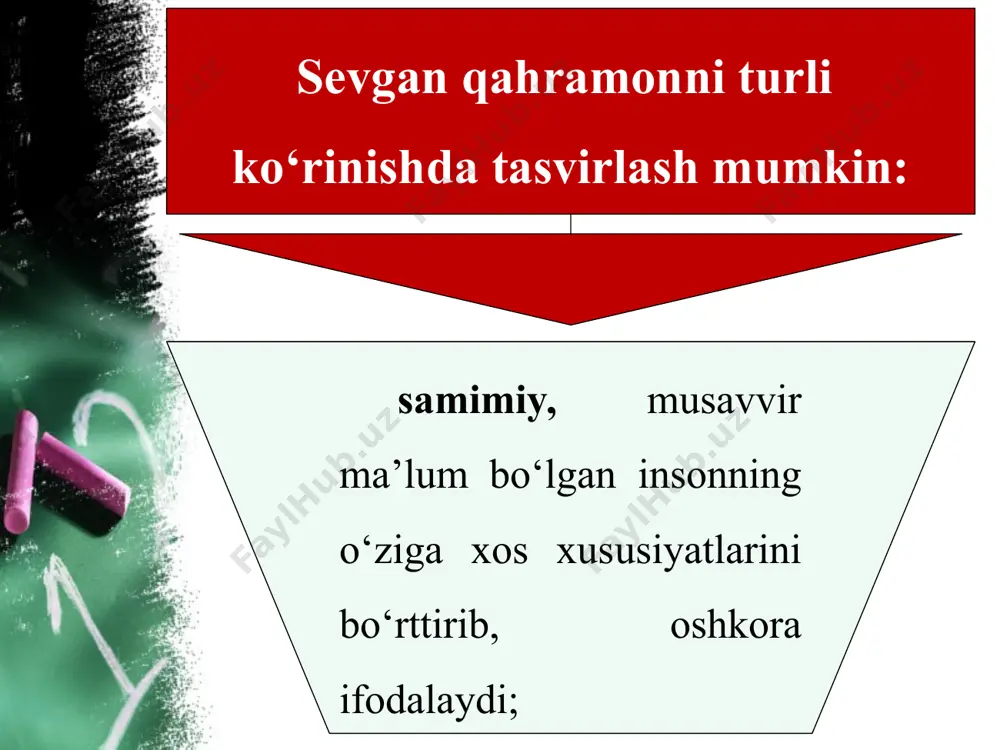 Sevgan qahramonni turli ko‘rinishda tasvirlash mumkin:

samimiy, musavvir ma’lum bo‘lgan insonning o‘ziga xos xususiyatlarini bo‘rttirib, oshkora ifodalaydi;

FaylHub.uz